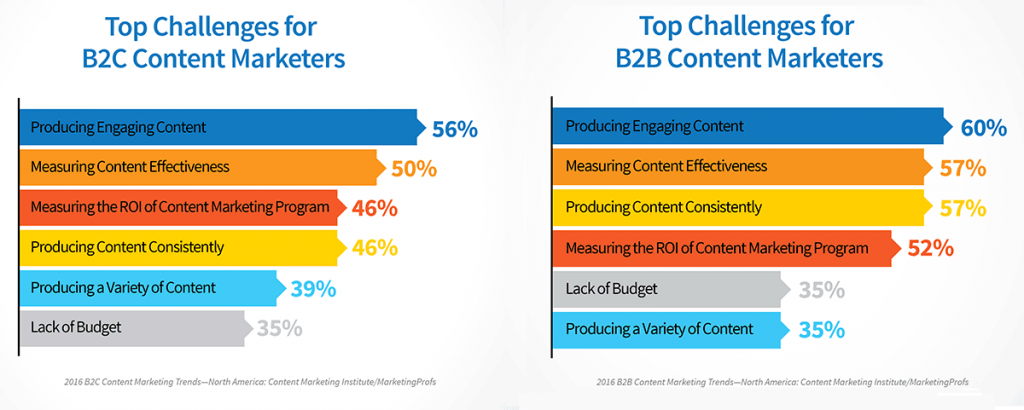 Top Challenges for B2C Content Marketers

Producing Engaging Content 56%

Measuring Content Effectiveness 50%

Measuring the ROI of Content Marketing Program 46%

Producing Content Consistently 46%

Producing a Variety of Content 39%

Lack of Budget 35%

2016 B2C Content Marketing Trends—North America: Content Marketing Institute/MarketingProfs

Top Challenges for B2B Content Marketers

Producing Engaging Content 60%

Measuring Content Effectiveness 57%

Producing Content Consistently 57%

Measuring the ROI of Content Marketing Program 52%

Lack of Budget 35%

Producing a Variety of Content 35%

2016 B2B Content Marketing Trends—North America: Content Marketing Institute/MarketingProfs